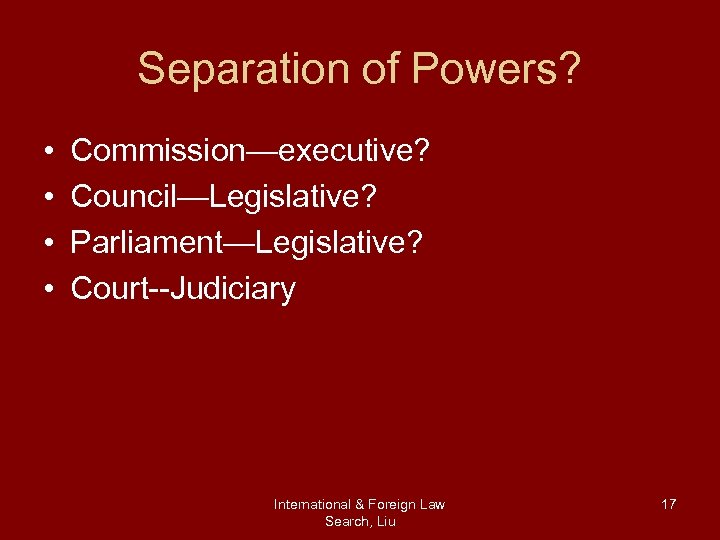 Separation of Powers?

• Commission—executive?
• Council—Legislative?
• Parliament—Legislative?
• Court--Judiciary

International & Foreign Law Search, Liu

17